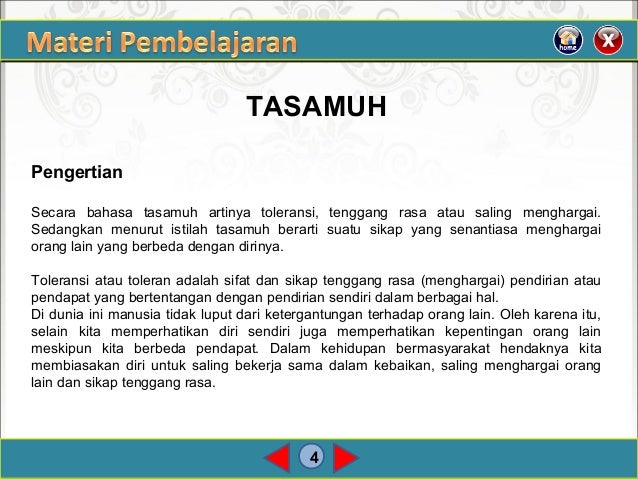 Materi Pembelajaran

home

X

TASAMUH

Pengertian

Secara bahasa tasamuh artinya toleransi, tenggang rasa atau saling menghargai. Sedangkan menurut istilah tasamuh berarti suatu sikap yang senantiasa menghargai orang lain yang berbeda dengan dirinya.

Toleransi atau toleran adalah sifat dan sikap tenggang rasa (menghargai) pendirian atau pendapat yang bertentangan dengan pendirian sendiri dalam berbagai hal.
Di dunia ini manusia tidak luput dari ketergantungan terhadap orang lain. Oleh karena itu, selain kita memperhatikan diri sendiri juga memperhatikan kepentingan orang lain meskipun kita berbeda pendapat. Dalam kehidupan bermasyarakat hendaknya kita membiasakan diri untuk saling bekerja sama dalam kebaikan, saling menghargai orang lain dan sikap tenggang rasa.

4